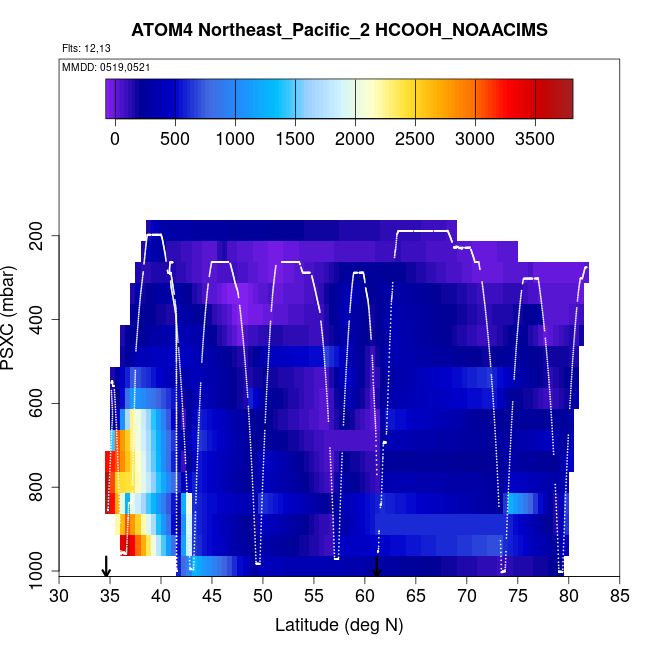 ATOM4 Northeast_Pacific_2 HCOOH_NOAACIMS

Flts: 12,13

MMDD: 0519,0521

0 500 1000 1500 2000 2500 3000 3500

PSXC (mbar)

200
400
600
800
1000

30 35 40 45 50 55 60 65 70 75 80 85

Latitude (deg N)